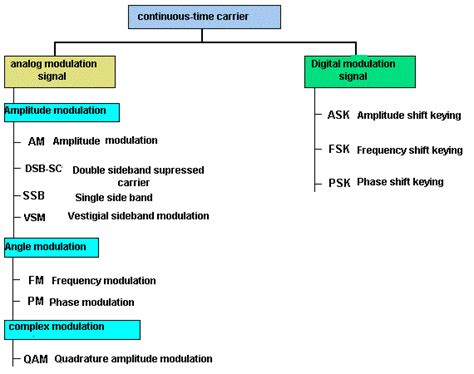 continuous-time carrier

analog modulation signal

Amplitude modulation

AM Amplitude modulation

DSB-SC Double sideband supressed carrier

SSB Single side band

VSM Vestigial sideband modulation

Angle modulation

FM Frequency modulation

PM Phase modulation

complex modulation

QAM Quadrature amplitude modulation

Digital modulation signal

ASK Amplitude shift keying

FSK Frequency shift keying

PSK Phase shift keying